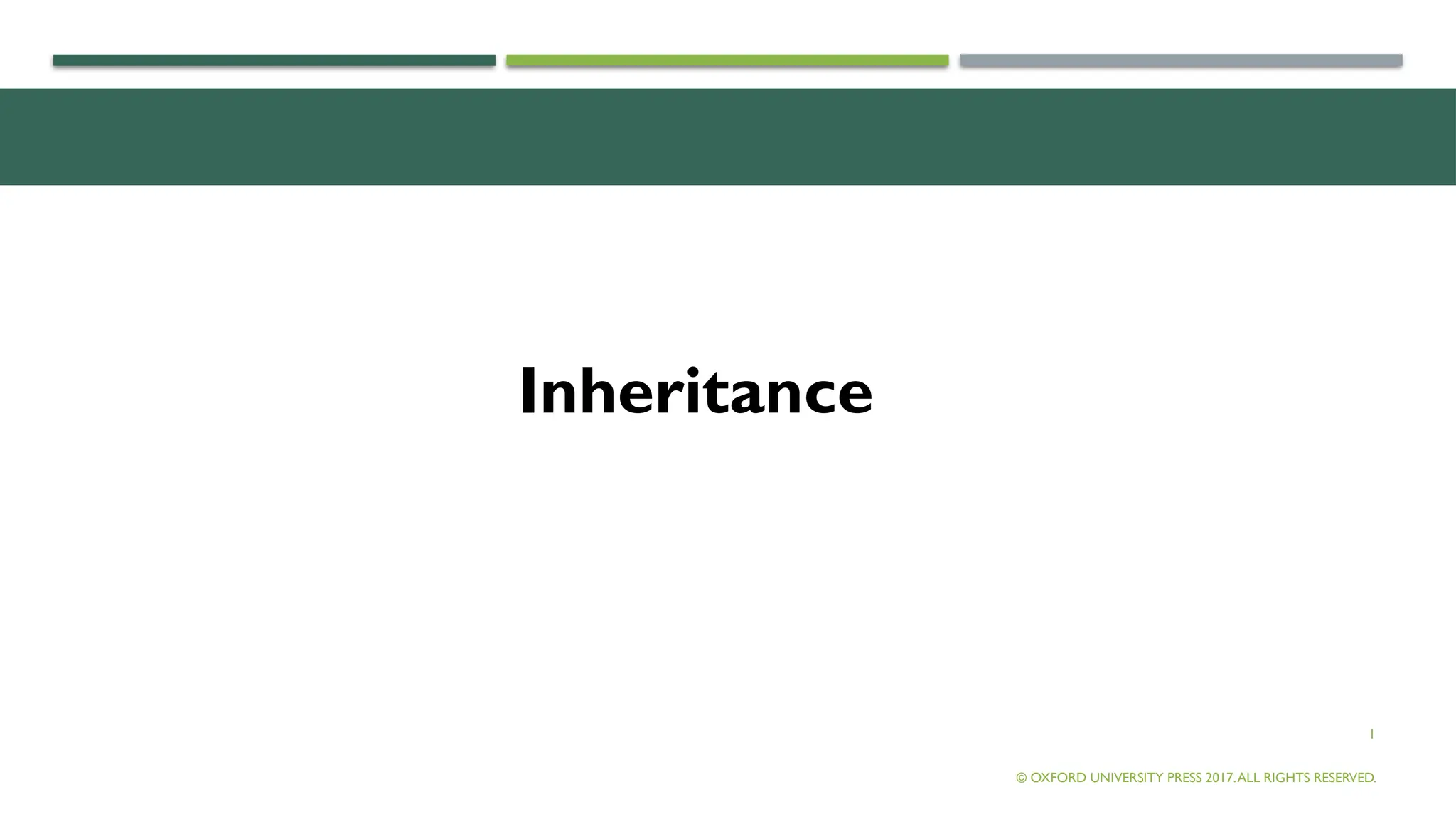 Inheritance

1

© OXFORD UNIVERSITY PRESS 2017. ALL RIGHTS RESERVED.